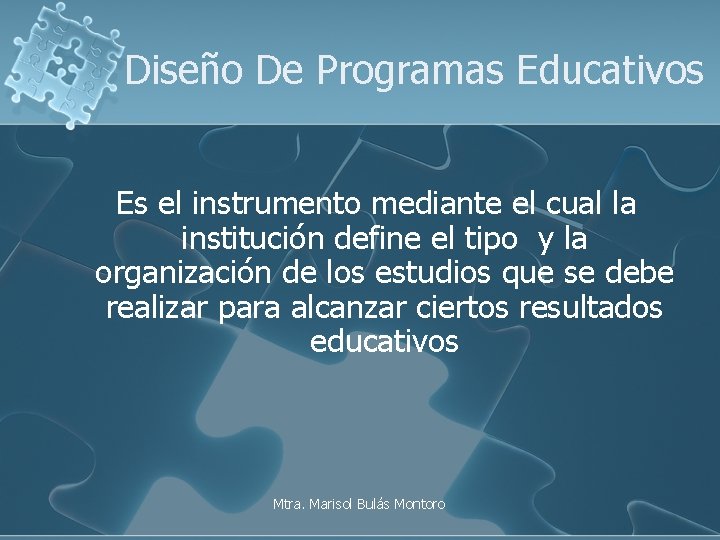 Diseño De Programas Educativos

Es el instrumento mediante el cual la institución define el tipo y la organización de los estudios que se debe realizar para alcanzar ciertos resultados educativos

Mtra. Marisol Bulás Montoro